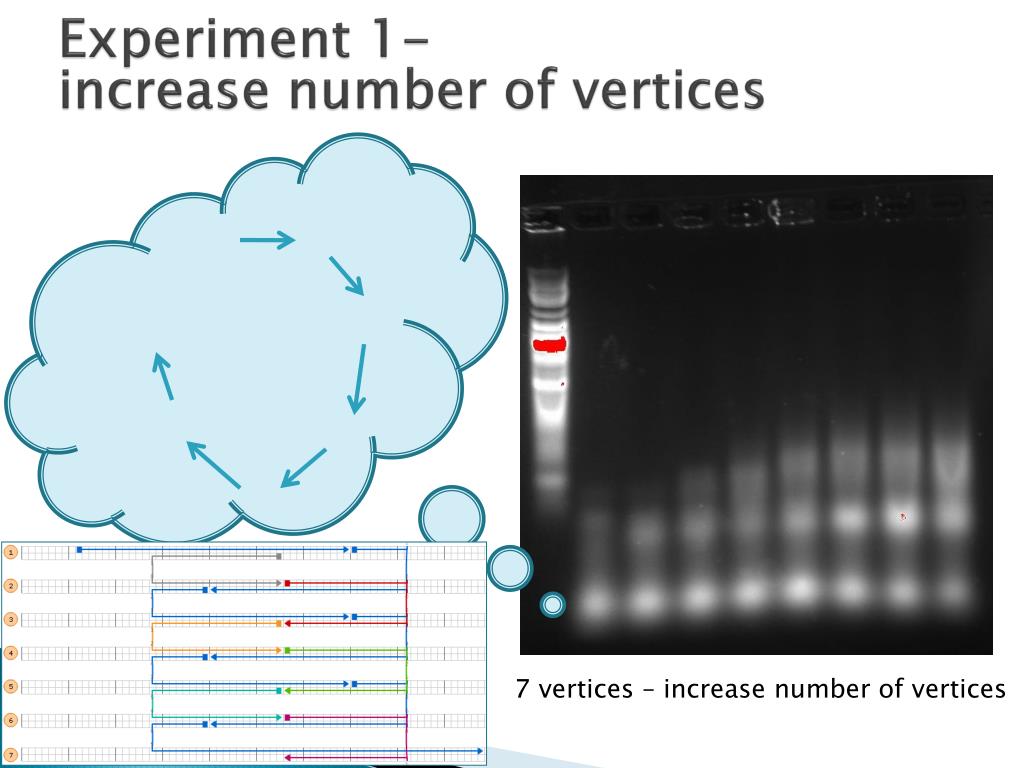 Experiment 1–
increase number of vertices

1
2
3
4
5
6
7

7 vertices – increase number of vertices